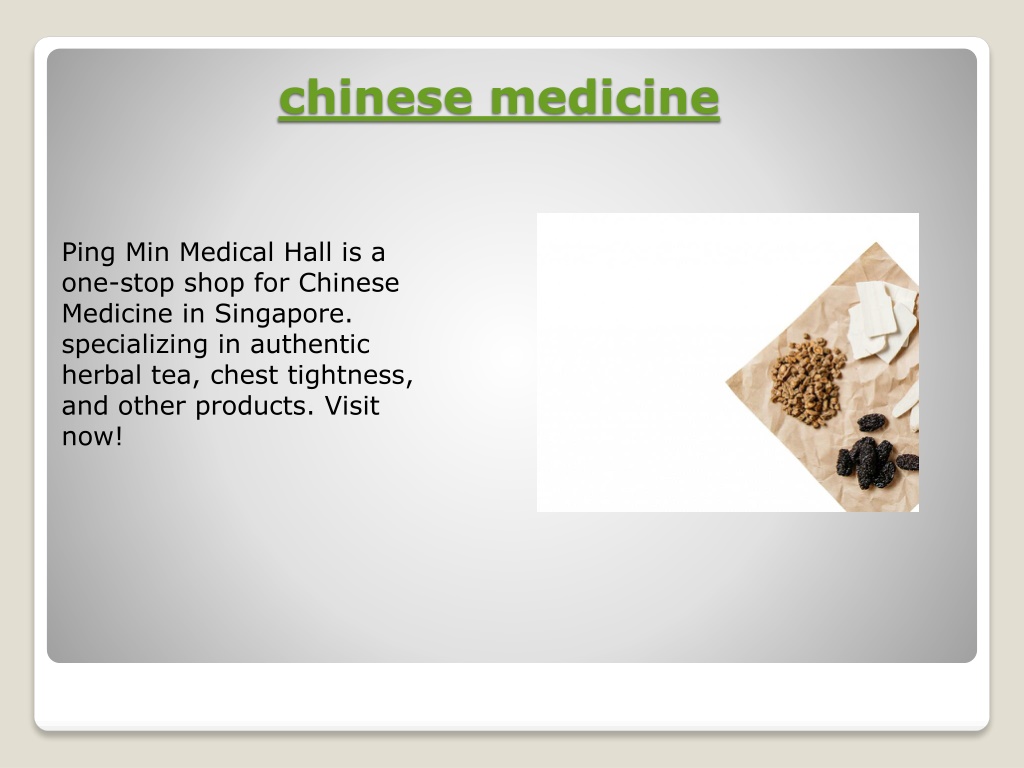 chinese medicine

Ping Min Medical Hall is a one-stop shop for Chinese Medicine in Singapore. specializing in authentic herbal tea, chest tightness, and other products. Visit now!